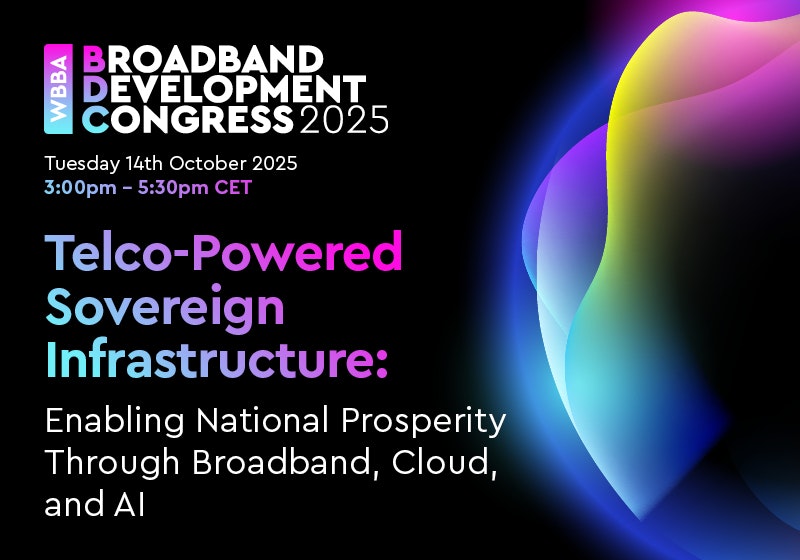 WBBA BROADBAND DEVELOPMENT CONGRESS 2025

Tuesday 14th October 2025
3:00pm – 5:30pm CET

Telco-Powered Sovereign Infrastructure:

Enabling National Prosperity Through Broadband, Cloud, and AI